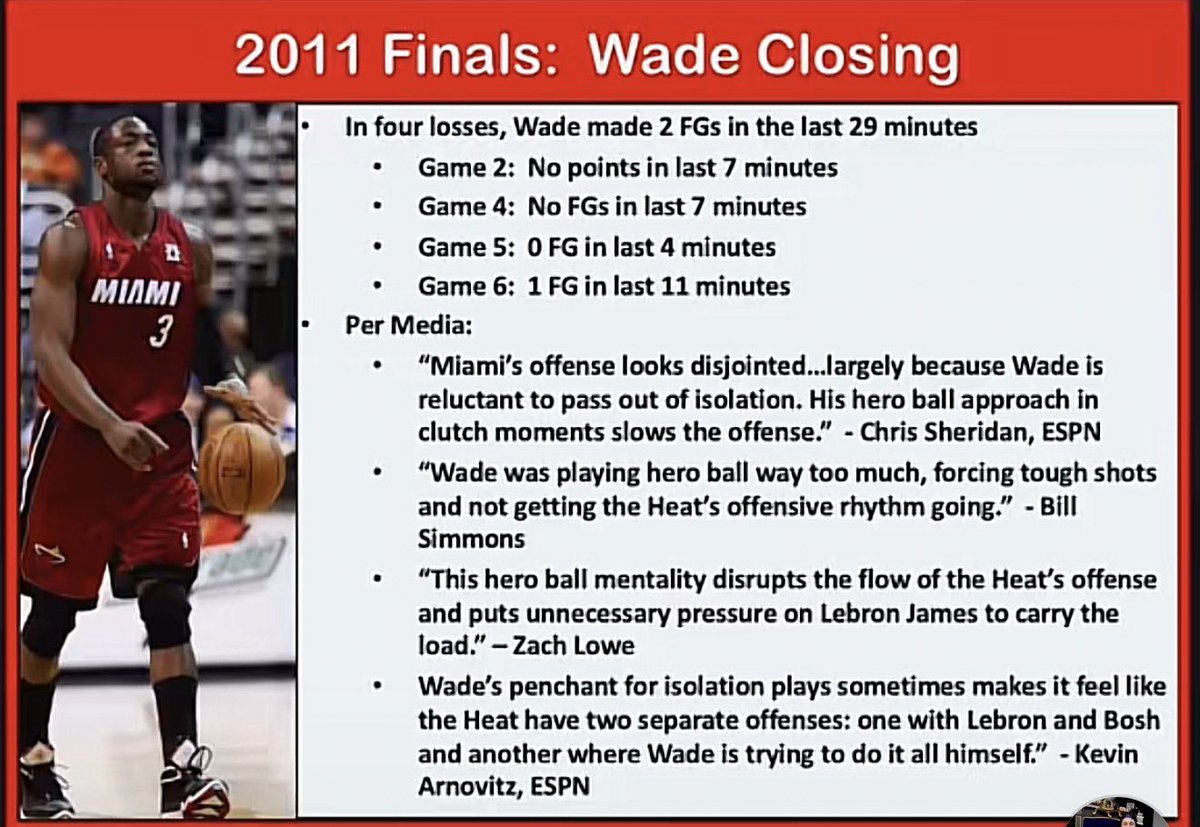 2011 Finals: Wade Closing

MIAMI 3

• In four losses, Wade made 2 FGs in the last 29 minutes
  • Game 2: No points in last 7 minutes
  • Game 4: No FGs in last 7 minutes
  • Game 5: 0 FG in last 4 minutes
  • Game 6: 1 FG in last 11 minutes
• Per Media:
  • "Miami's offense looks disjointed...largely because Wade is reluctant to pass out of isolation. His hero ball approach in clutch moments slows the offense." - Chris Sheridan, ESPN
  • "Wade was playing hero ball way too much, forcing tough shots and not getting the Heat's offensive rhythm going." - Bill Simmons
  • "This hero ball mentality disrupts the flow of the Heat's offense and puts unnecessary pressure on Lebron James to carry the load." – Zach Lowe
  • Wade's penchant for isolation plays sometimes makes it feel like the Heat have two separate offenses: one with Lebron and Bosh and another where Wade is trying to do it all himself." - Kevin Arnovitz, ESPN